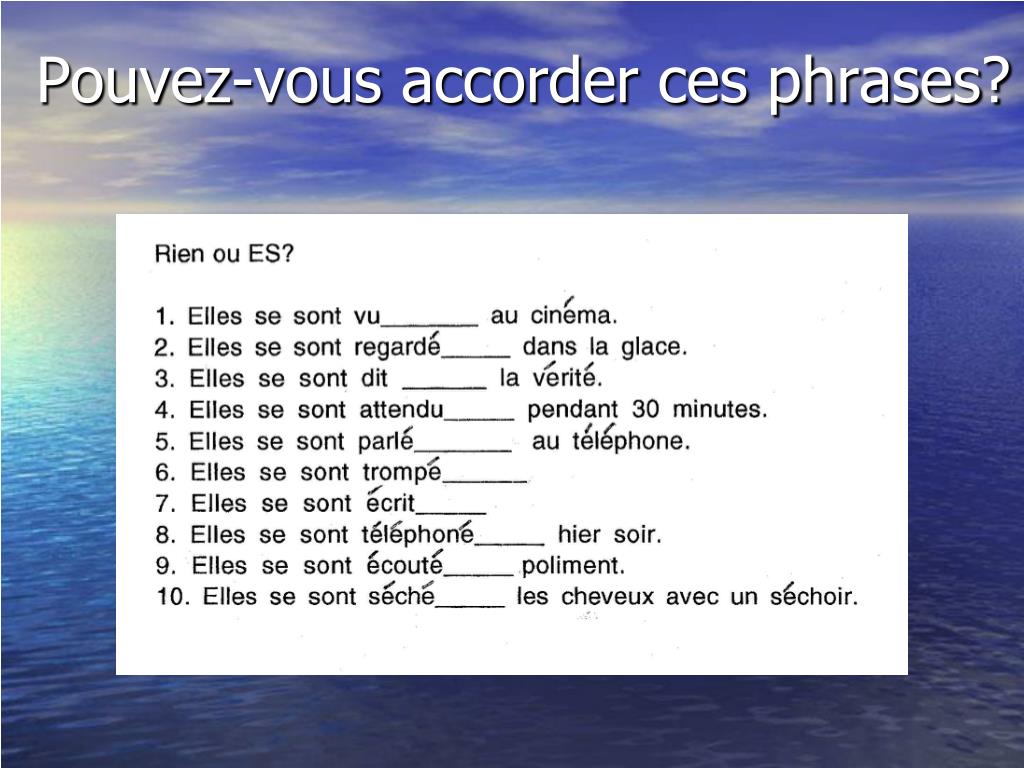 Pouvez-vous accorder ces phrases?

Rien ou ES?

1. Elles se sont vu_______ au cinéma.
2. Elles se sont regardé_____ dans la glace.
3. Elles se sont dit ______ la vérité.
4. Elles se sont attendu_____ pendant 30 minutes.
5. Elles se sont parlé_______ au téléphone.
6. Elles se sont trompé______
7. Elles se sont écrit_____
8. Elles se sont téléphoné_____ hier soir.
9. Elles se sont écouté_____ poliment.
10. Elles se sont séché_____ les cheveux avec un séchoir.